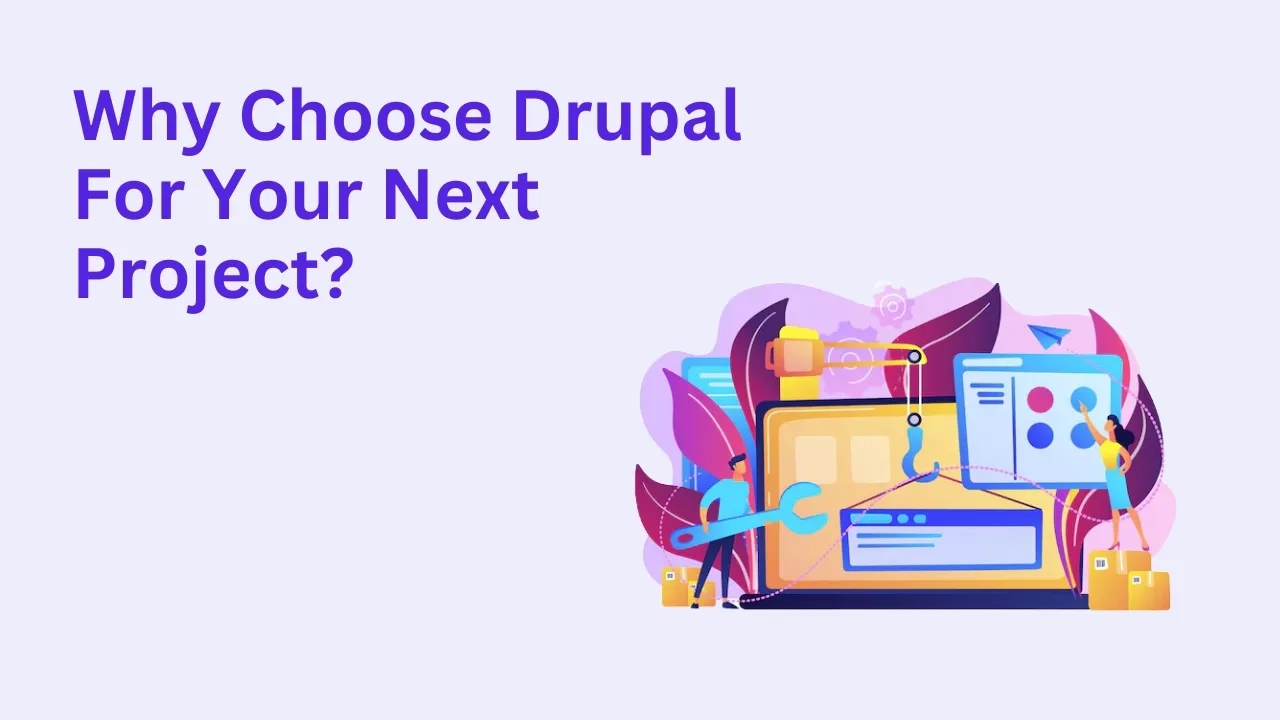 Why Choose Drupal For Your Next Project?